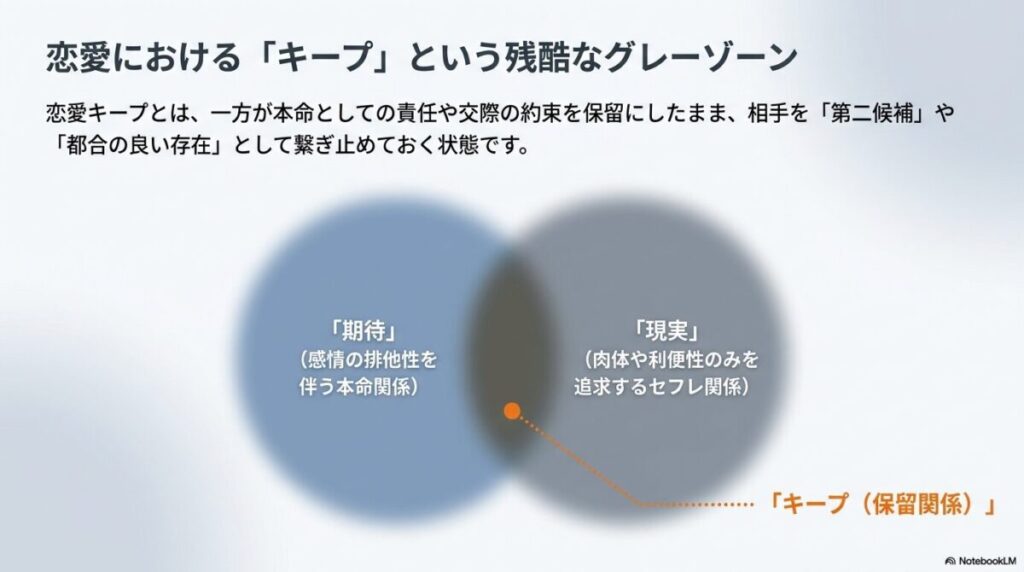 恋愛における「キープ」という残酷なグレーゾーン

恋愛キープとは、一方が本命としての責任や交際の約束を保留にしたまま、相手を「第二候補」や「都合の良い存在」として繋ぎ止めておく状態です。

「期待」
（感情の排他性を伴う本命関係）

「現実」
（肉体や利便性のみを追求するセフレ関係）

「キープ（保留関係）」

NotebookLM